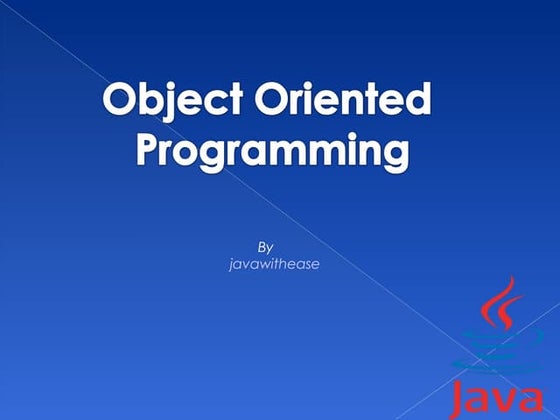 Object Oriented Programming

By
javawithease

Java